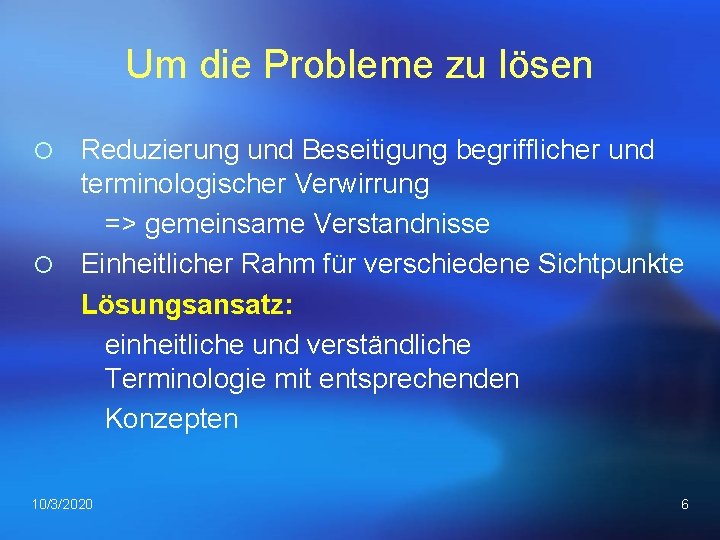 Um die Probleme zu lösen

○ Reduzierung und Beseitigung begrifflicher und terminologischer Verwirrung

=> gemeinsame Verstandnisse

○ Einheitlicher Rahm für verschiedene Sichtpunkte

Lösungsansatz:

einheitliche und verständliche Terminologie mit entsprechenden Konzepten

10/3/2020

6